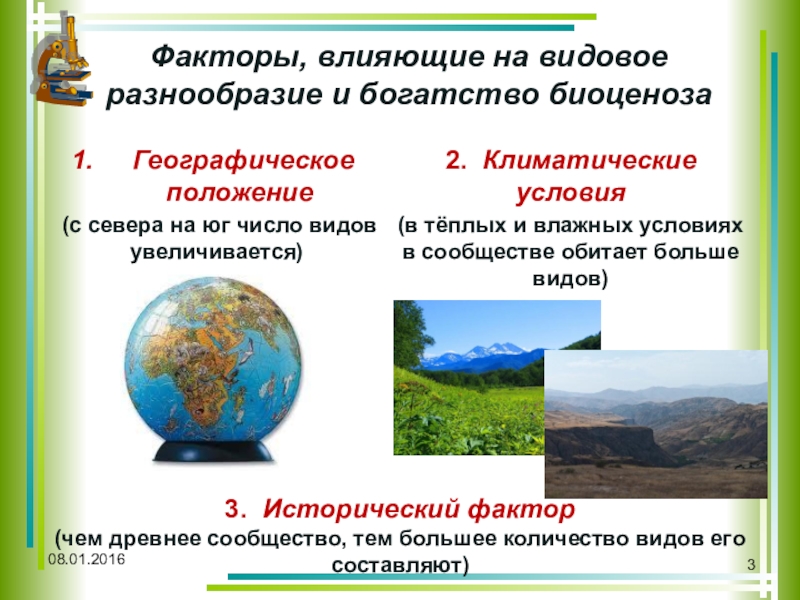 Факторы, влияющие на видовое разнообразие и богатство биоценоза

1. Географическое положение

(с севера на юг число видов увеличивается)

2. Климатические условия

(в тёплых и влажных условиях в сообществе обитает больше видов)

3. Исторический фактор

(чем древнее сообщество, тем большее количество видов его составляют)

08.01.2016

3